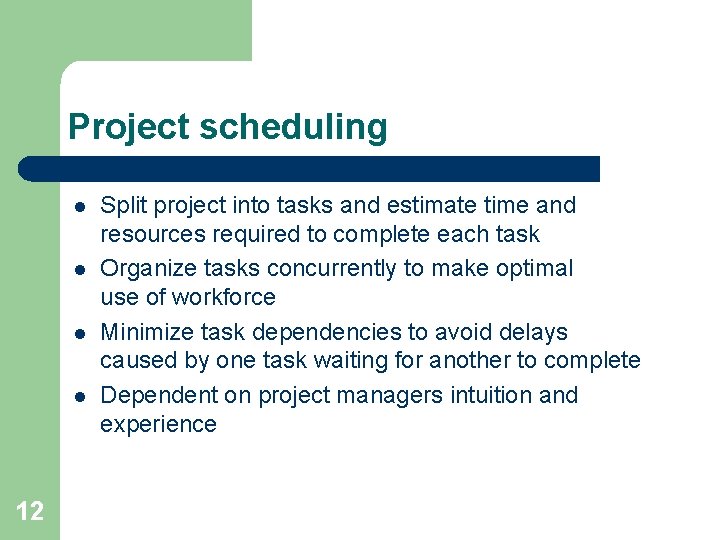 Project scheduling

- Split project into tasks and estimate time and resources required to complete each task
- Organize tasks concurrently to make optimal use of workforce
- Minimize task dependencies to avoid delays caused by one task waiting for another to complete
- Dependent on project managers intuition and experience

12